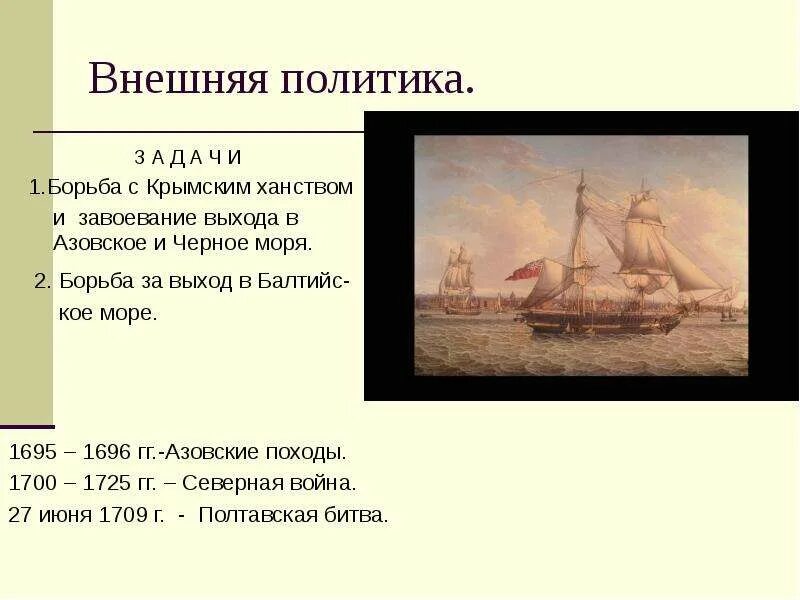 Внешняя политика.

З А Д А Ч И

1.Борьба с Крымским ханством и завоевание выхода в Азовское и Черное моря.

2. Борьба за выход в Балтийское море.

1695 – 1696 гг.-Азовские походы.
1700 – 1725 гг. – Северная война.
27 июня 1709 г. - Полтавская битва.